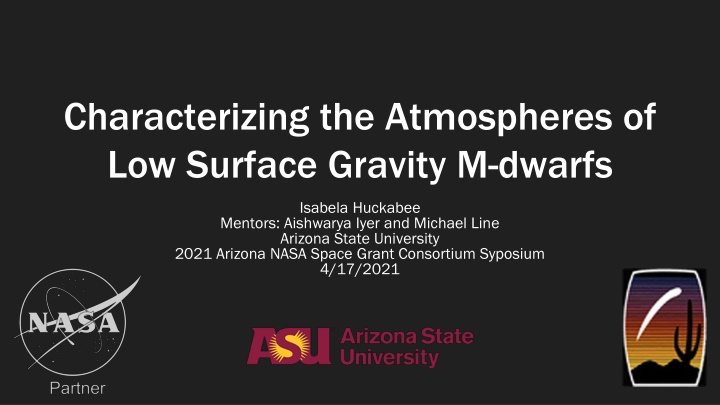 Characterizing the Atmospheres of Low Surface Gravity M-dwarfs

Isabela Huckabee
Mentors: Aishwarya Iyer and Michael Line
Arizona State University
2021 Arizona NASA Space Grant Consortium Syposium
4/17/2021

NASA
Partner

ASU Arizona State University